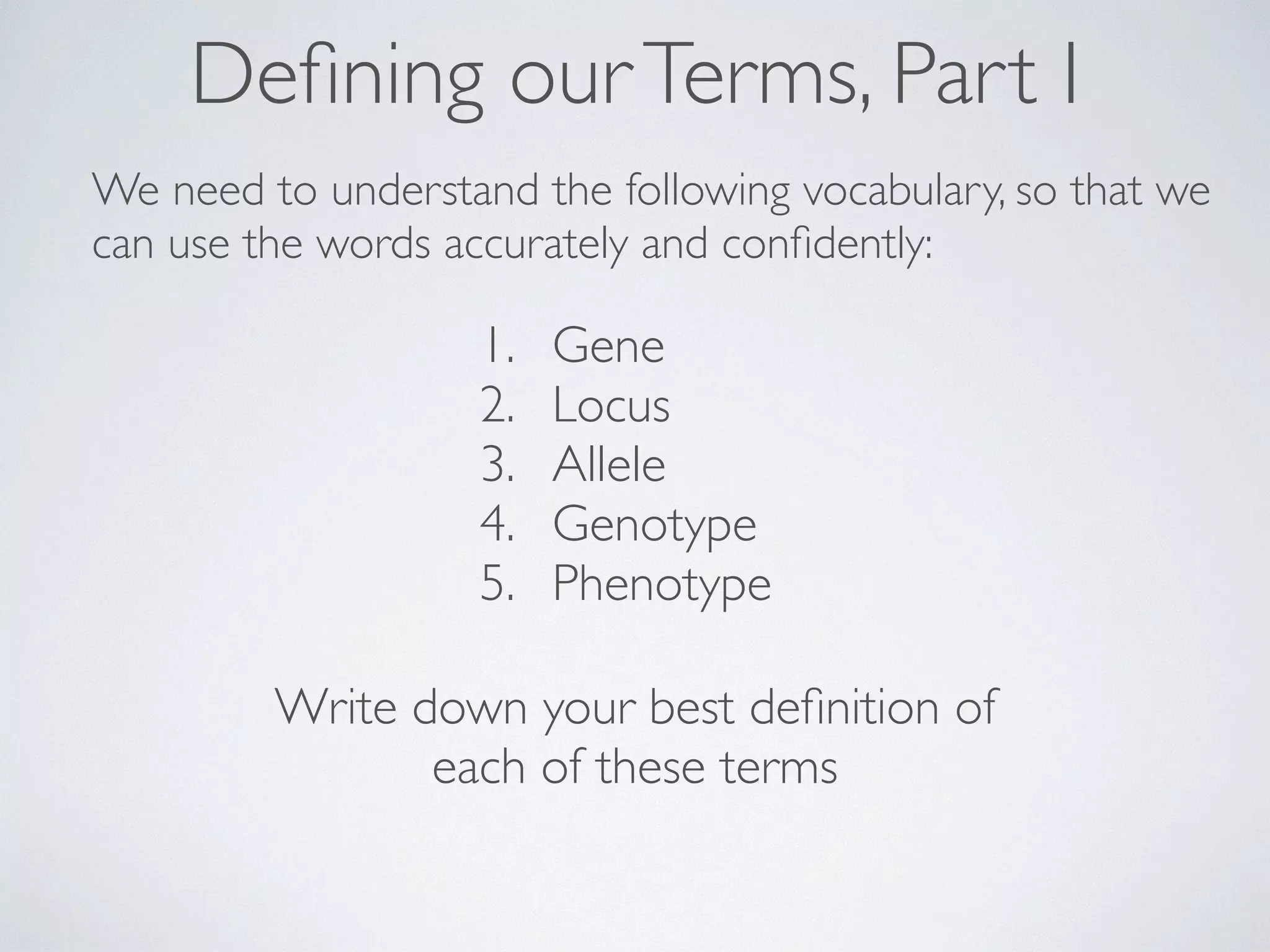 Defining our Terms, Part I

We need to understand the following vocabulary, so that we can use the words accurately and confidently:

1. Gene
2. Locus
3. Allele
4. Genotype
5. Phenotype

Write down your best definition of each of these terms